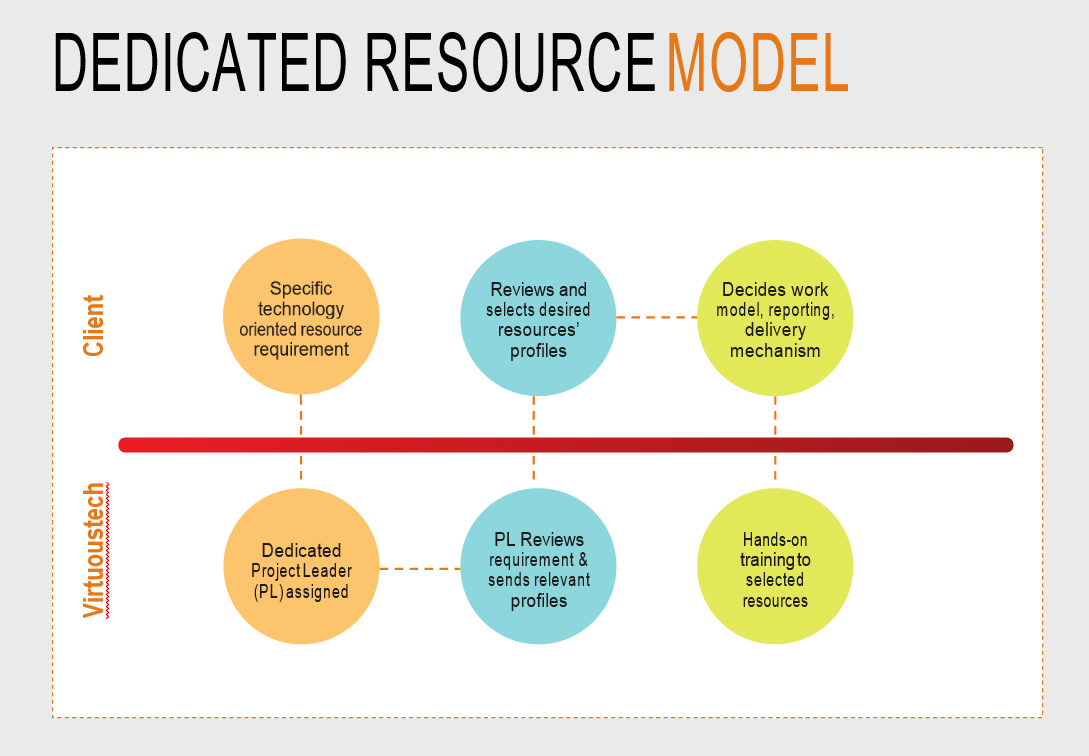 DEDICATED RESOURCE MODEL

Client

Specific technology oriented resource requirement

Reviews and selects desired resources' profiles

Decides work model, reporting, delivery mechanism

Virtuoustech

Dedicated Project Leader (PL) assigned

PL Reviews requirement & sends relevant profiles

Hands-on training to selected resources